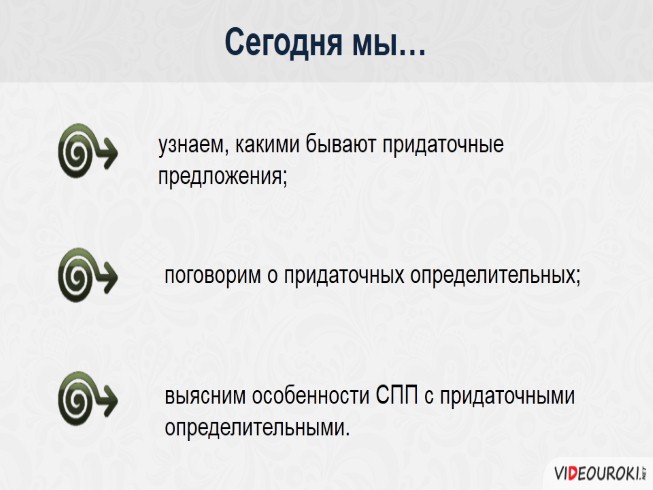 Сегодня мы…

узнаем, какими бывают придаточные предложения;

поговорим о придаточных определительных;

выясним особенности СПП с придаточными определительными.

VIDEOUROKI.NET